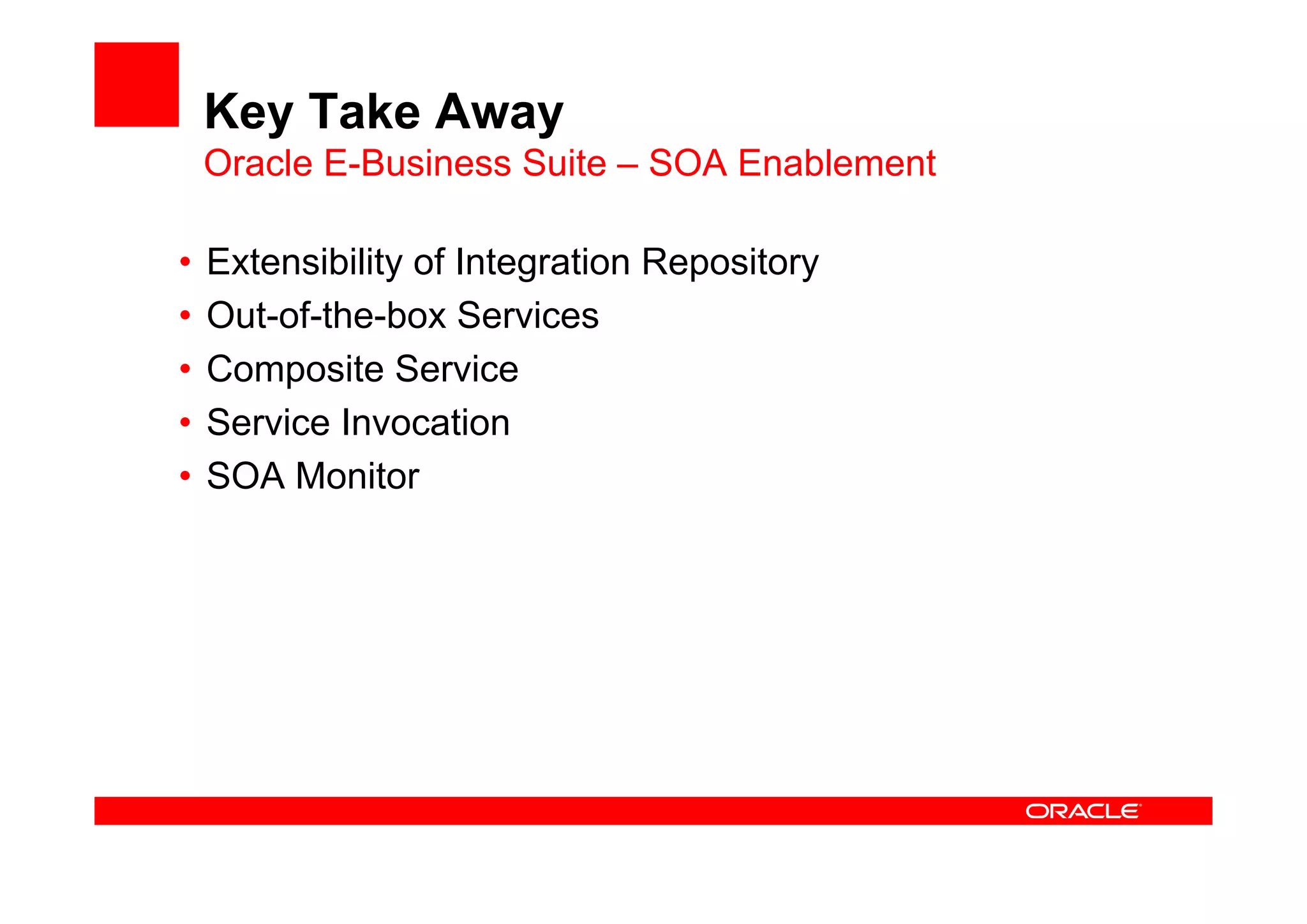 Key Take Away
Oracle E-Business Suite – SOA Enablement

• Extensibility of Integration Repository
• Out-of-the-box Services
• Composite Service
• Service Invocation
• SOA Monitor

ORACLE